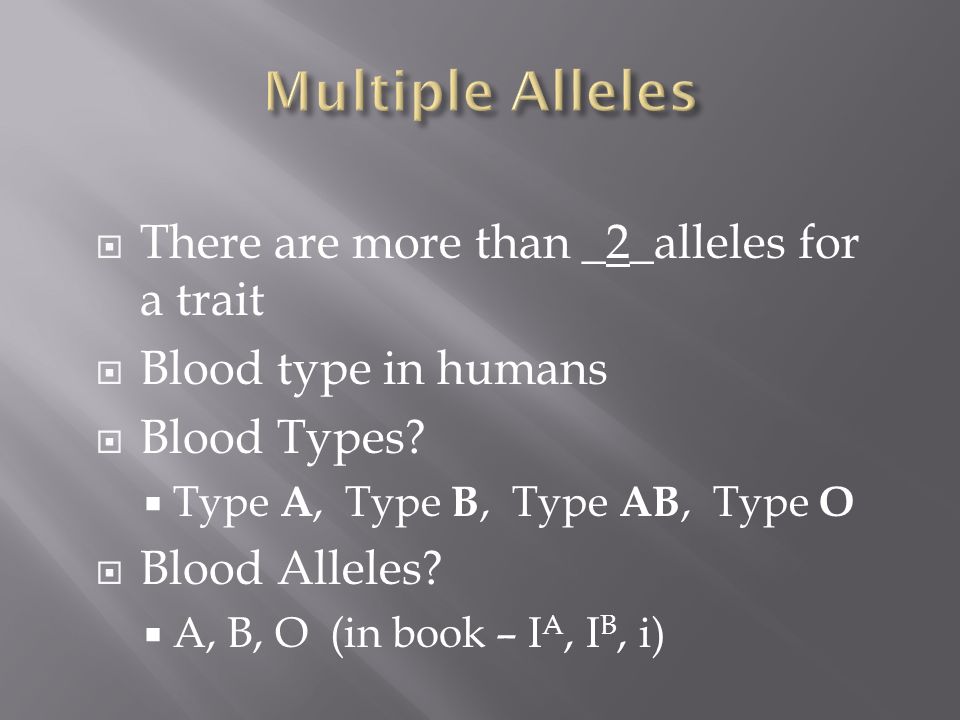 Multiple Alleles

There are more than _2_alleles for a trait

Blood type in humans

Blood Types?

Type A, Type B, Type AB, Type O

Blood Alleles?

A, B, O (in book – $I^A$, $I^B$, i)